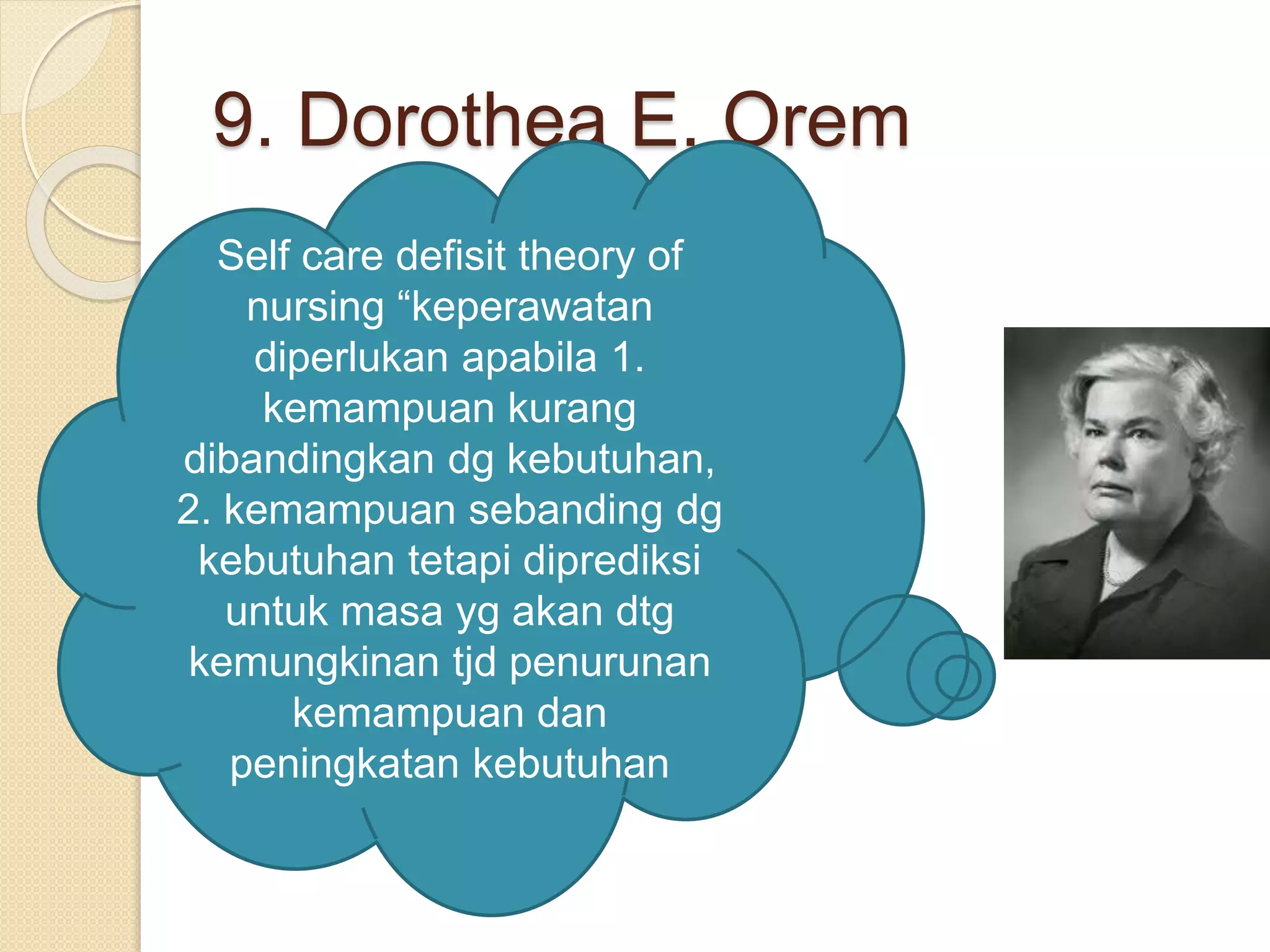 9. Dorothea E. Orem

Self care defisit theory of nursing “keperawatan diperlukan apabila 1. kemampuan kurang dibandingkan dg kebutuhan, 2. kemampuan sebanding dg kebutuhan tetapi diprediksi untuk masa yg akan dtg kemungkinan tjd penurunan kemampuan dan peningkatan kebutuhan